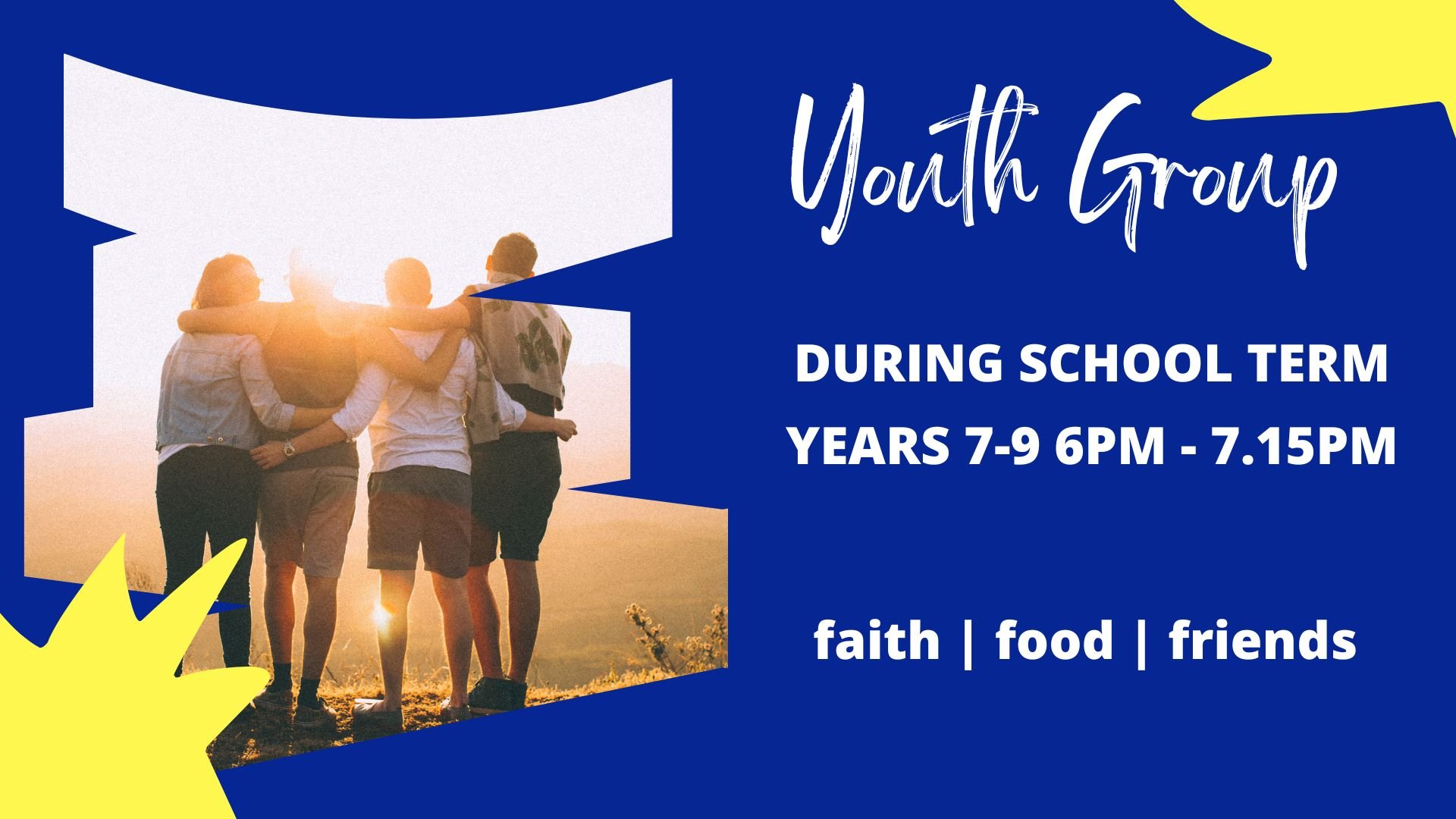 Youth Group

DURING SCHOOL TERM
YEARS 7-9 6PM - 7.15PM

faith | food | friends